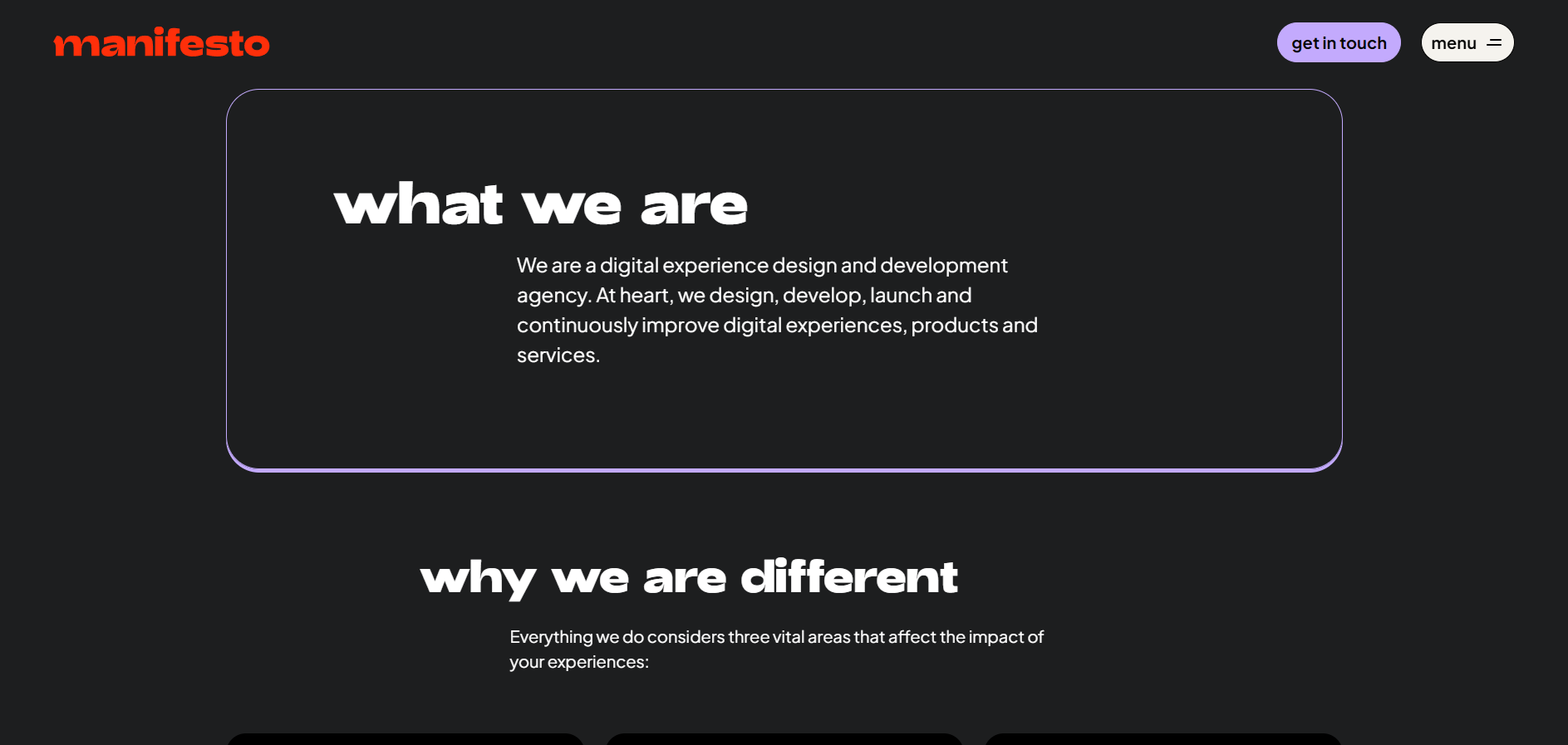 manifesto

get in touch

menu

what we are

We are a digital experience design and development agency. At heart, we design, develop, launch and continuously improve digital experiences, products and services.

why we are different

Everything we do considers three vital areas that affect the impact of your experiences: